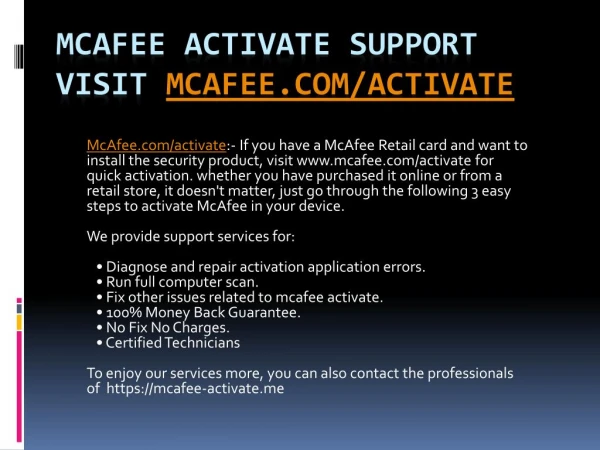 MCAFEE ACTIVATE SUPPORT VISIT MCAFEE.COM/ACTIVATE

McAfee.com/activate:- If you have a McAfee Retail card and want to install the security product, visit www.mcafee.com/activate for quick activation. whether you have purchased it online or from a retail store, it doesn't matter, just go through the following 3 easy steps to activate McAfee in your device.

We provide support services for:

• Diagnose and repair activation application errors.
• Run full computer scan.
• Fix other issues related to mcafee activate.
• 100% Money Back Guarantee.
• No Fix No Charges.
• Certified Technicians

To enjoy our services more, you can also contact the professionals of https://mcafee-activate.me